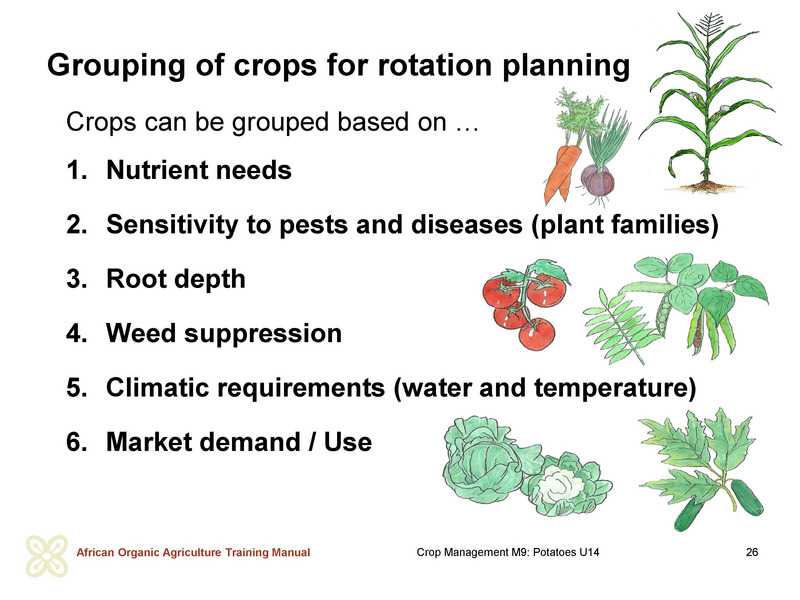 Grouping of crops for rotation planning

Crops can be grouped based on …

1. Nutrient needs

2. Sensitivity to pests and diseases (plant families)

3. Root depth

4. Weed suppression

5. Climatic requirements (water and temperature)

6. Market demand / Use

African Organic Agriculture Training Manual

Crop Management M9: Potatoes U14

26